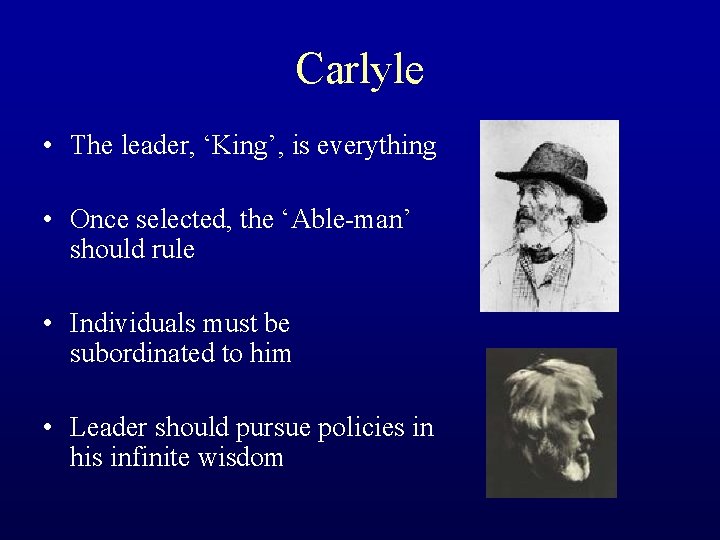 Carlyle

• The leader, ‘King’, is everything

• Once selected, the ‘Able-man’ should rule

• Individuals must be subordinated to him

• Leader should pursue policies in his infinite wisdom